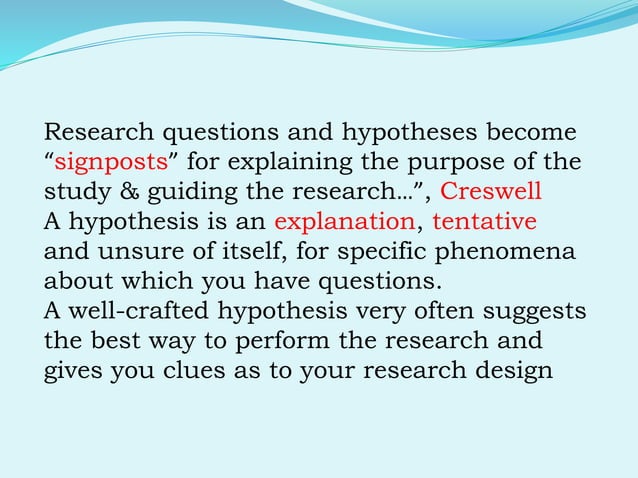 Research questions and hypotheses become “signposts” for explaining the purpose of the study & guiding the research…”, Creswell
A hypothesis is an explanation, tentative and unsure of itself, for specific phenomena about which you have questions.
A well-crafted hypothesis very often suggests the best way to perform the research and gives you clues as to your research design